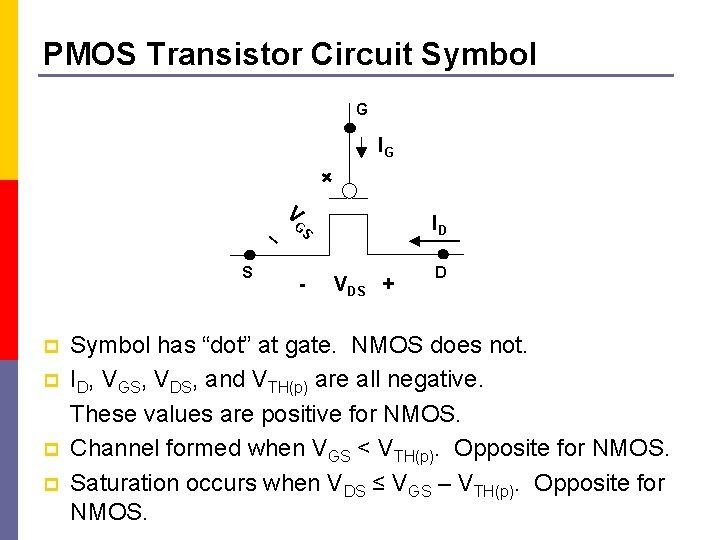 PMOS Transistor Circuit Symbol

G

$I_G$

+

$V_{GS}$

-

$I_D$

S

D

- $V_{DS}$ +

Symbol has “dot” at gate. NMOS does not.

$I_D$, $V_{GS}$, $V_{DS}$, and $V_{TH(p)}$ are all negative. These values are positive for NMOS.

Channel formed when $V_{GS} < V_{TH(p)}$. Opposite for NMOS.

Saturation occurs when $V_{DS} \leq V_{GS} - V_{TH(p)}$. Opposite for NMOS.